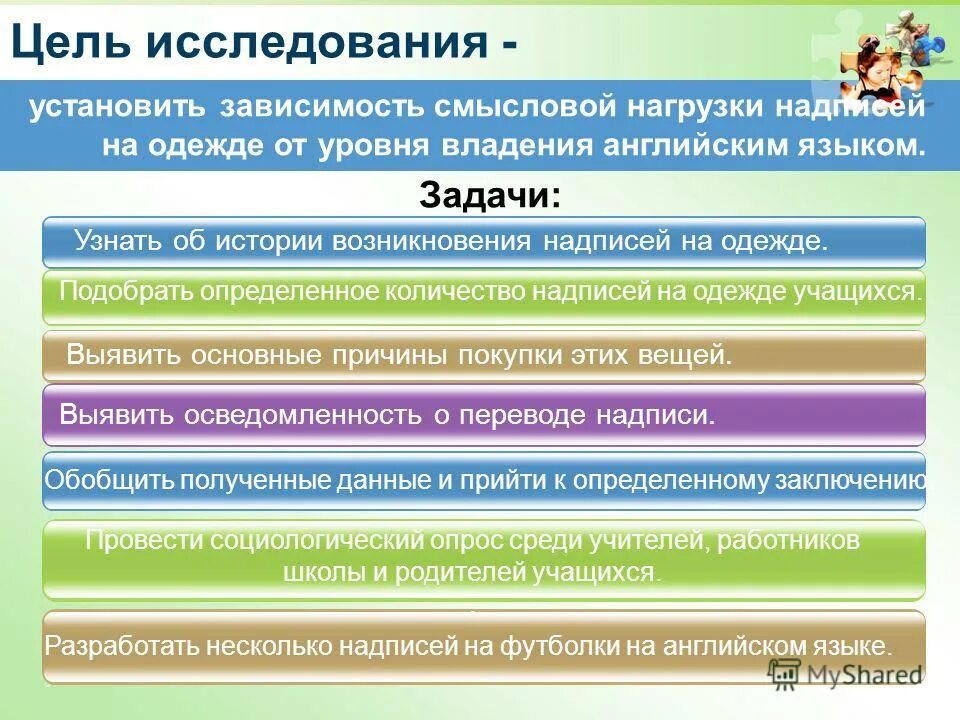 Цель исследования -

установить зависимость смысловой нагрузки надписей на одежде от уровня владения английским языком.

Задачи:

Узнать об истории возникновения надписей на одежде.

Подобрать определенное количество надписей на одежде учащихся.

Выявить основные причины покупки этих вещей.

Выявить осведомленность о переводе надписи.

Обобщить полученные данные и прийти к определенному заключению

Провести социологический опрос среди учителей, работников школы и родителей учащихся.

Разработать несколько надписей на футболки на английском языке.

MyShared